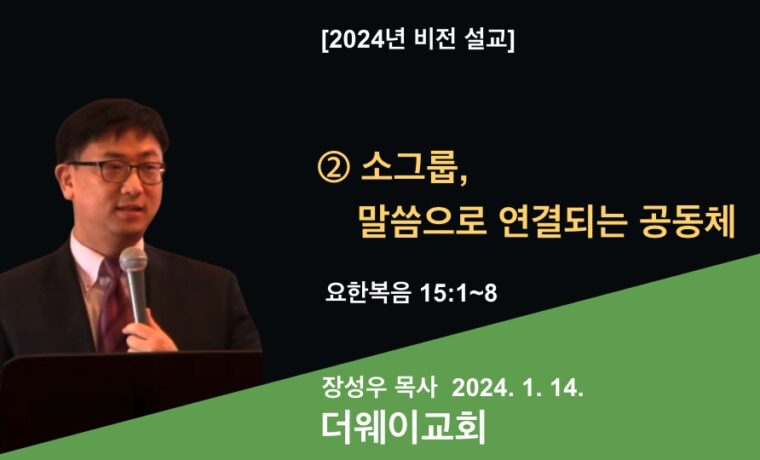 [2024년 비전 설교]

② 소그룹,
말씀으로 연결되는 공동체

요한복음 15:1~8

장성우 목사 2024. 1. 14.
더웨이교회